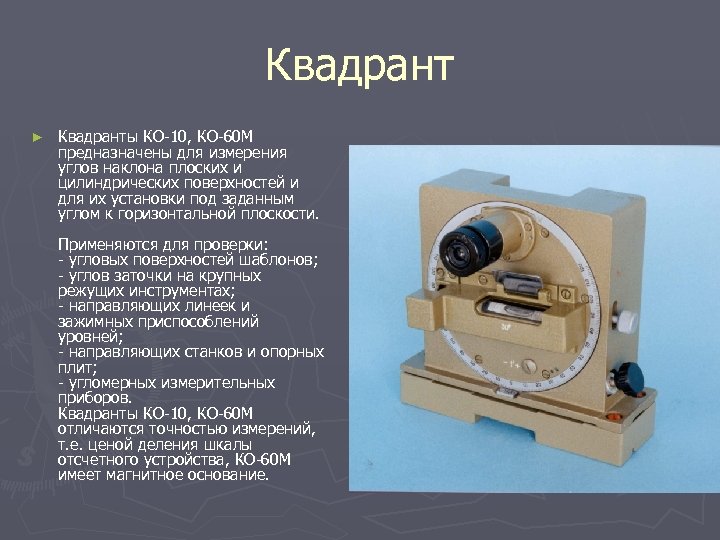 Квадрант

Квадранты КО-10, КО-60М предназначены для измерения углов наклона плоских и цилиндрических поверхностей и для их установки под заданным углом к горизонтальной плоскости.

Применяются для проверки:
- угловых поверхностей шаблонов;
- углов заточки на крупных режущих инструментах;
- направляющих линеек и зажимных приспособлений уровней;
- направляющих станков и опорных плит;
- угломерных измерительных приборов.
Квадранты КО-10, КО-60М отличаются точностью измерений, т.е. ценой деления шкалы отсчетного устройства, КО-60М имеет магнитное основание.